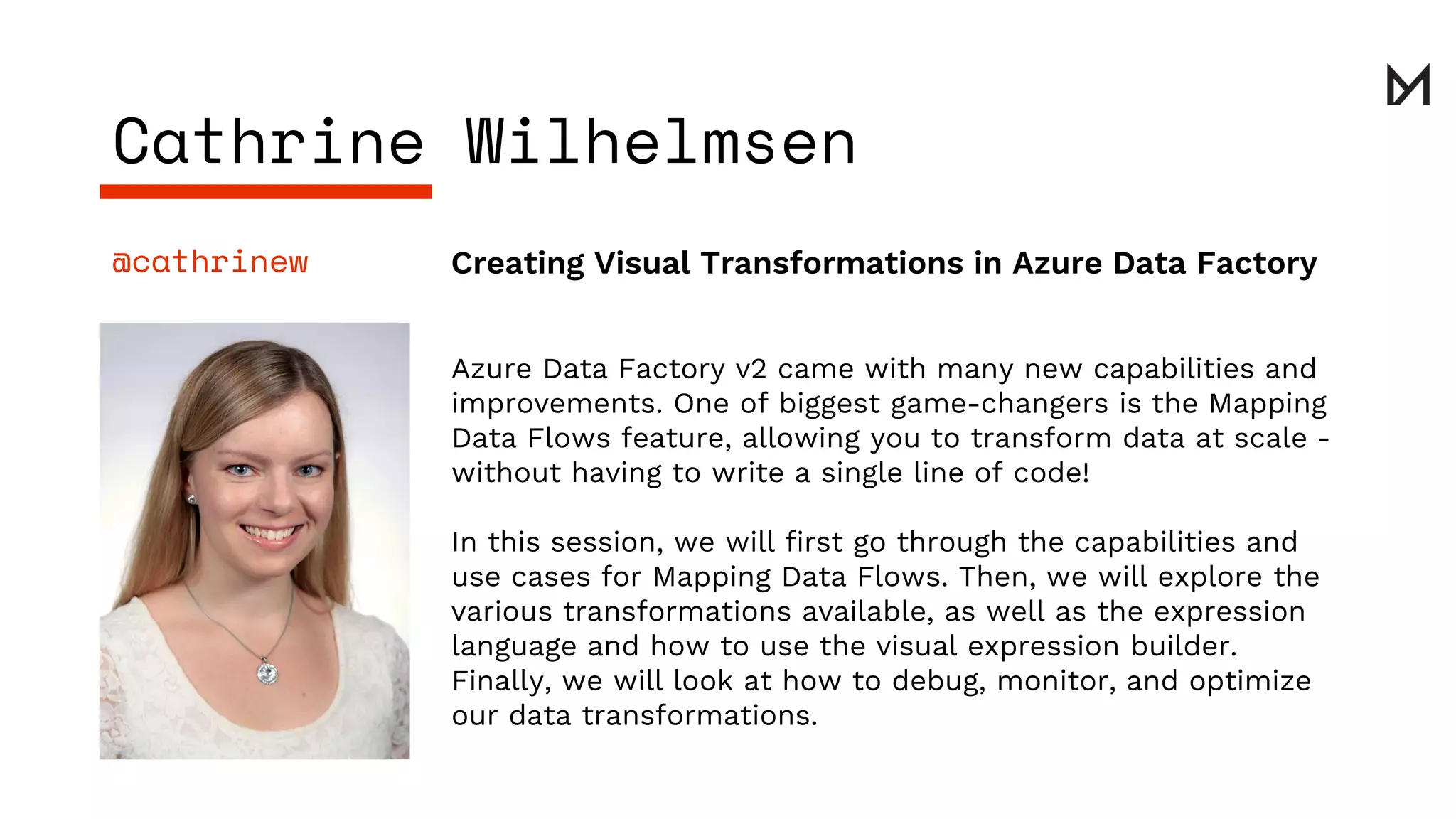 Cathrine Wilhelmsen

@cathrinew

Creating Visual Transformations in Azure Data Factory

Azure Data Factory v2 came with many new capabilities and improvements. One of biggest game-changers is the Mapping Data Flows feature, allowing you to transform data at scale - without having to write a single line of code!

In this session, we will first go through the capabilities and use cases for Mapping Data Flows. Then, we will explore the various transformations available, as well as the expression language and how to use the visual expression builder. Finally, we will look at how to debug, monitor, and optimize our data transformations.